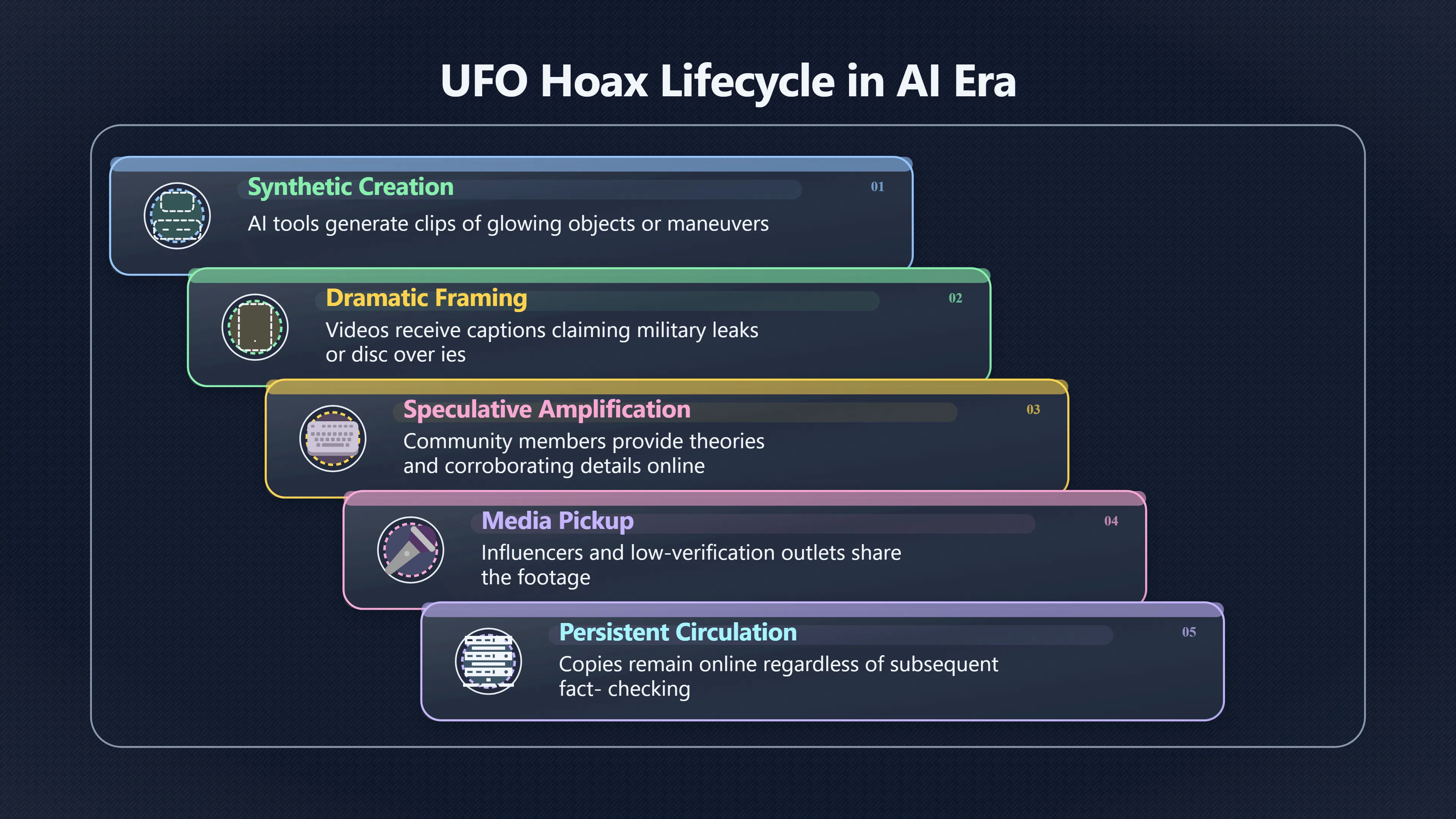 UFO Hoax Lifecycle in AI Era

Synthetic Creation
01
AI tools generate clips of glowing objects or maneuvers

Dramatic Framing
02
Videos receive captions claiming military leaks or disc over ies

Speculative Amplification
03
Community members provide theories and corroborating details online

Media Pickup
04
Influencers and low-verification outlets share the footage

Persistent Circulation
05
Copies remain online regardless of subsequent fact- checking